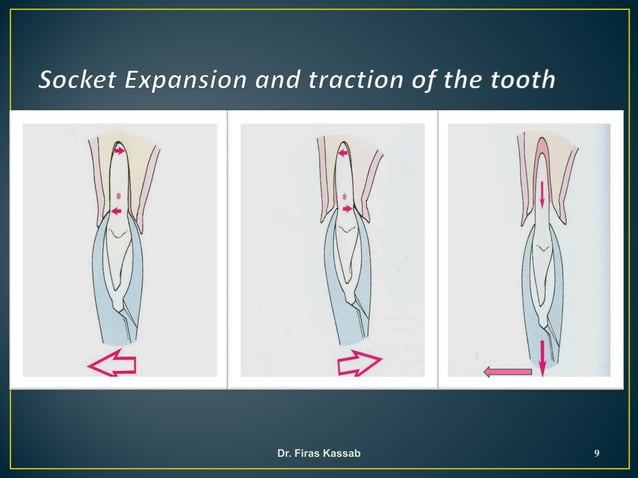 Socket Expansion and traction of the tooth

Dr. Firas Kassab

9